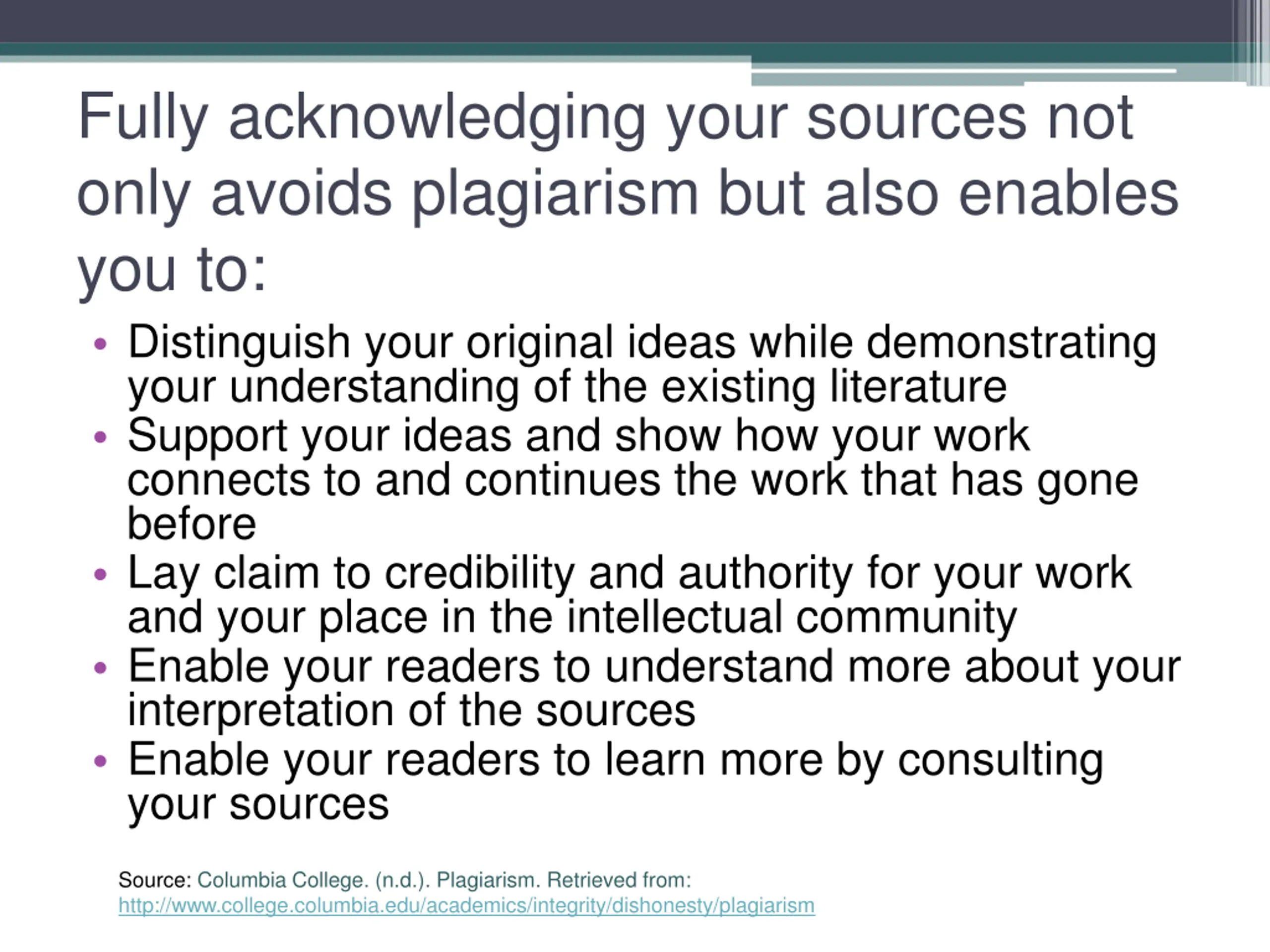 Fully acknowledging your sources not only avoids plagiarism but also enables you to:

• Distinguish your original ideas while demonstrating your understanding of the existing literature
• Support your ideas and show how your work connects to and continues the work that has gone before
• Lay claim to credibility and authority for your work and your place in the intellectual community
• Enable your readers to understand more about your interpretation of the sources
• Enable your readers to learn more by consulting your sources

Source: Columbia College. (n.d.). Plagiarism. Retrieved from: http://www.college.columbia.edu/academics/integrity/dishonesty/plagiarism